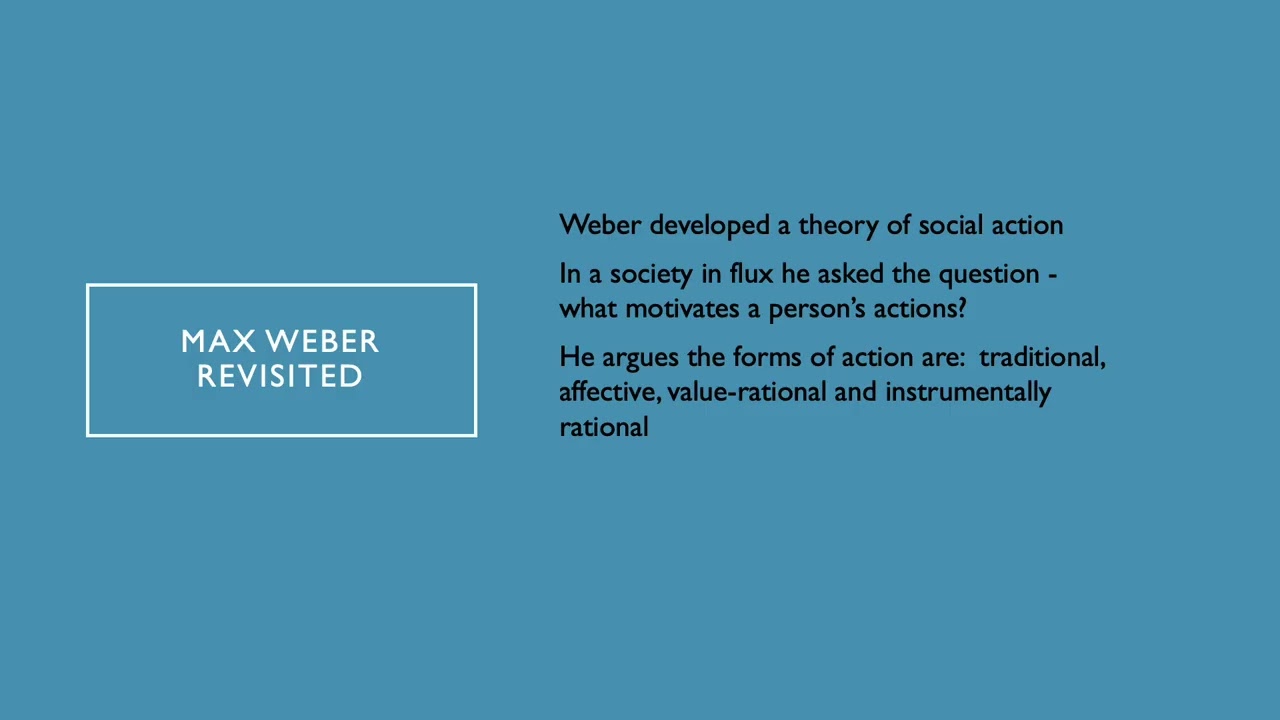 MAX WEBER REVISITED

Weber developed a theory of social action

In a society in flux he asked the question - what motivates a person's actions?

He argues the forms of action are: traditional, affective, value-rational and instrumentally rational